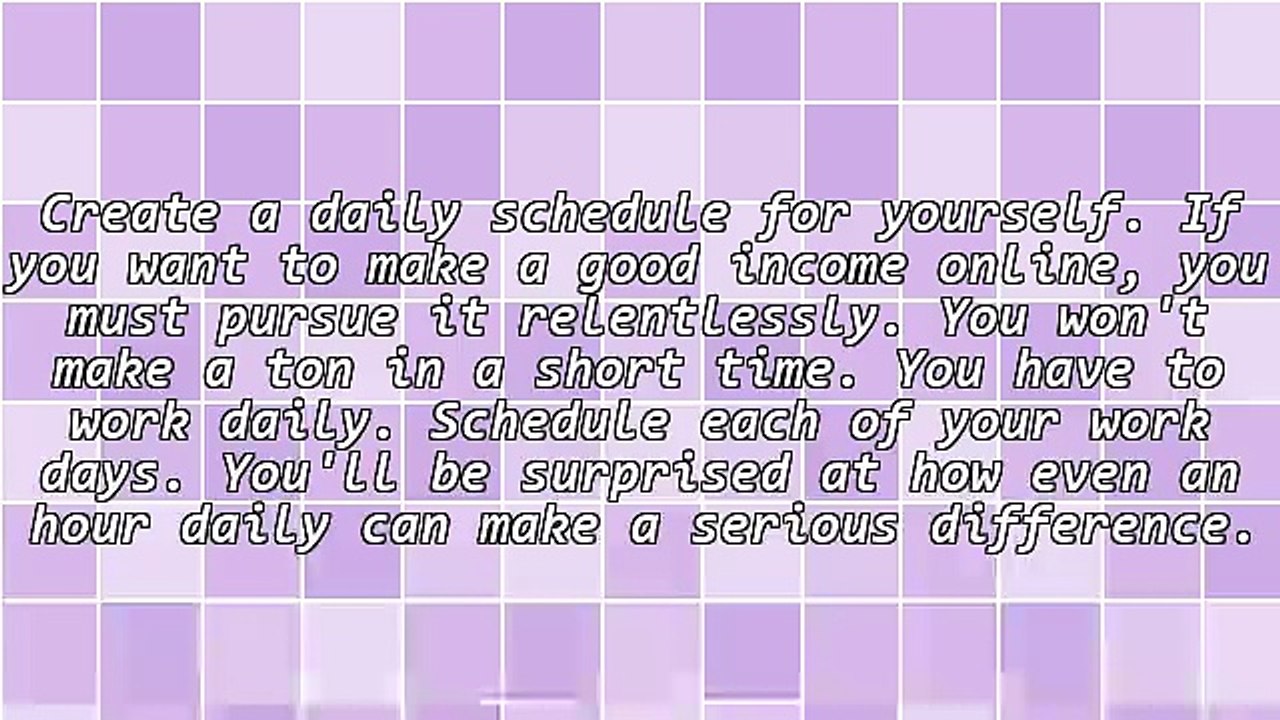 Create a daily schedule for yourself. If you want to make a good income online, you must pursue it relentlessly. You won't make a ton in a short time. You have to work daily. Schedule each of your work days. You'll be surprised at how even an hour daily can make a serious difference.